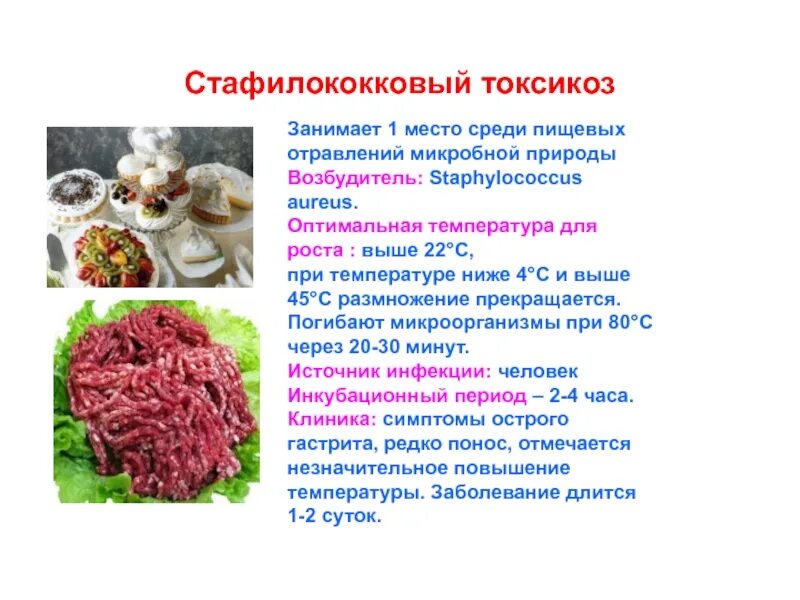 Стафилококковый токсикоз

Занимает 1 место среди пищевых отравлений микробной природы
Возбудитель: Staphylococcus aureus.
Оптимальная температура для роста : выше 22°С,
при температуре ниже 4°С и выше 45°С размножение прекращается.
Погибают микроорганизмы при 80°С через 20-30 минут.
Источник инфекции: человек
Инкубационный период – 2-4 часа.
Клиника: симптомы острого гастрита, редко понос, отмечается незначительное повышение температуры. Заболевание длится 1-2 суток.